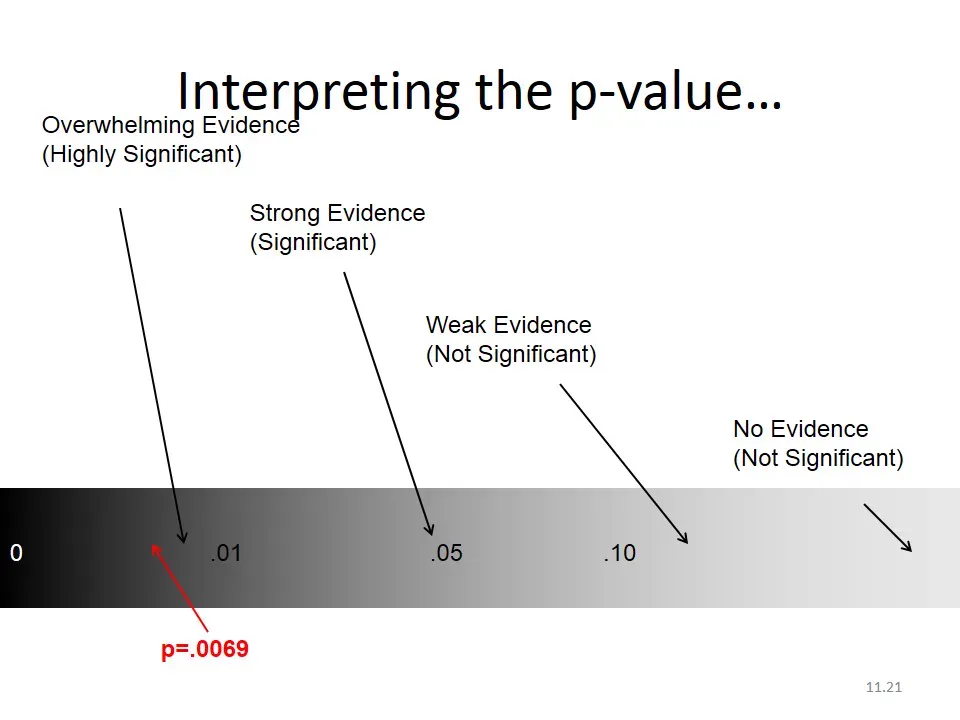 Interpreting the p-value…

Overwhelming Evidence
(Highly Significant)

Strong Evidence
(Significant)

Weak Evidence
(Not Significant)

No Evidence
(Not Significant)

0 .01 .05 .10

p=.0069

11.21